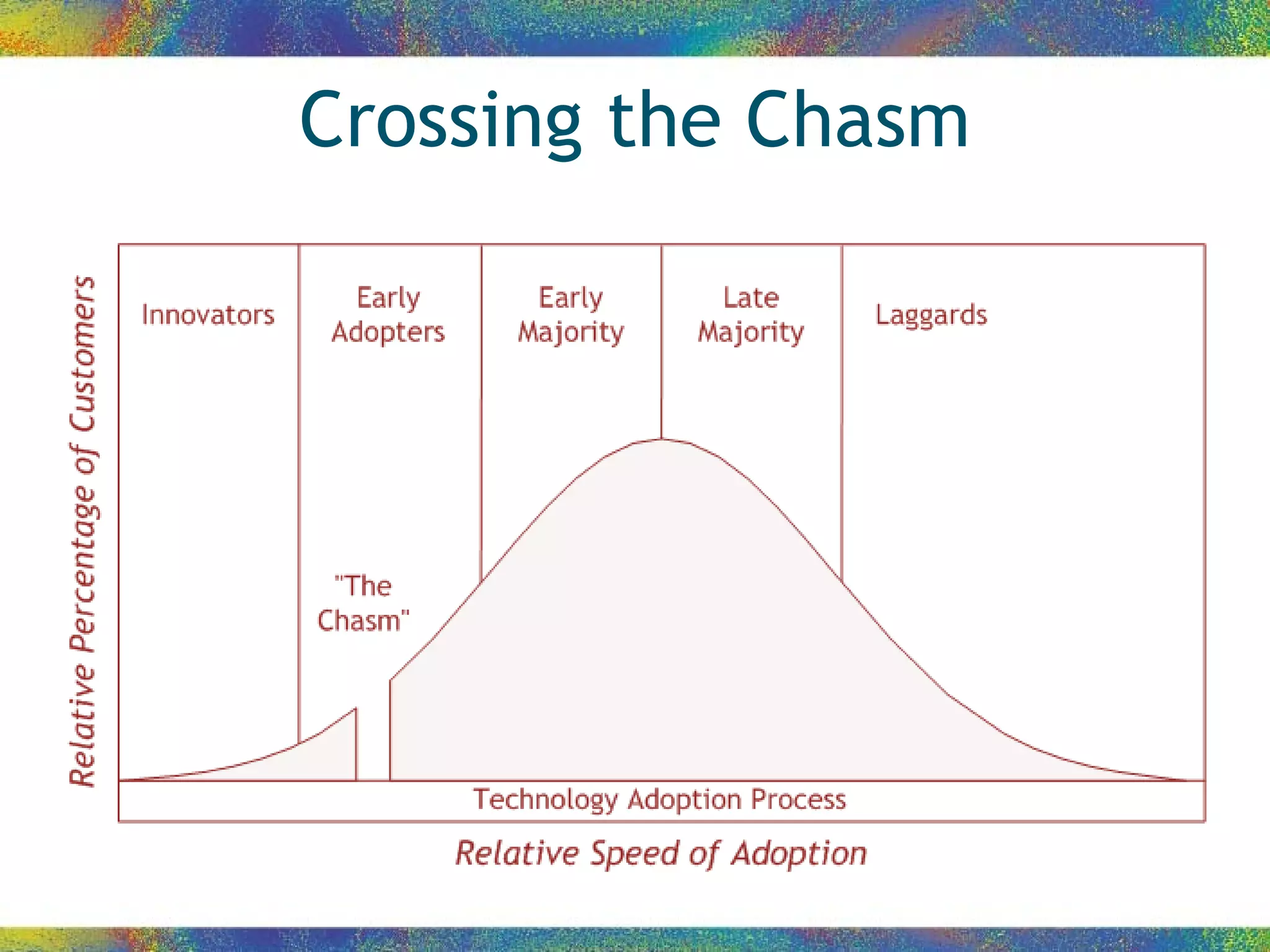 Crossing the Chasm

Relative Percentage of Customers

Innovators

Early Adopters

Early Majority

Late Majority

Laggards

"The Chasm"

Technology Adoption Process

Relative Speed of Adoption